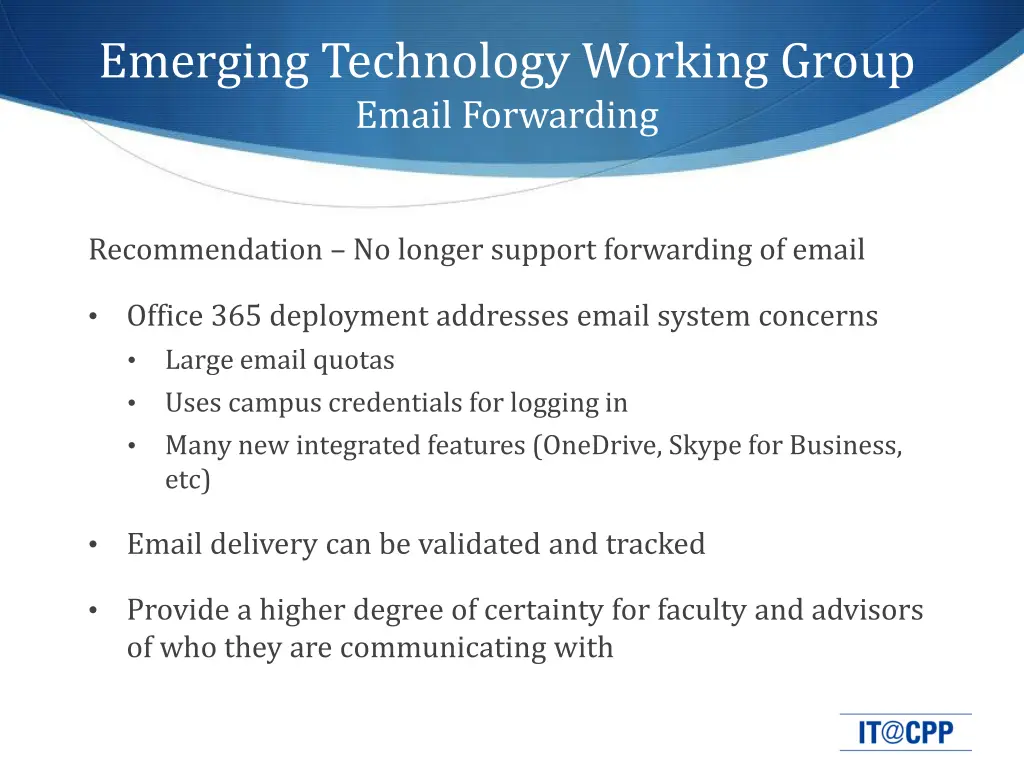 Emerging Technology Working Group
Email Forwarding

Recommendation – No longer support forwarding of email

• Office 365 deployment addresses email system concerns
  • Large email quotas
  • Uses campus credentials for logging in
  • Many new integrated features (OneDrive, Skype for Business, etc)

• Email delivery can be validated and tracked

• Provide a higher degree of certainty for faculty and advisors of who they are communicating with

IT@CPP